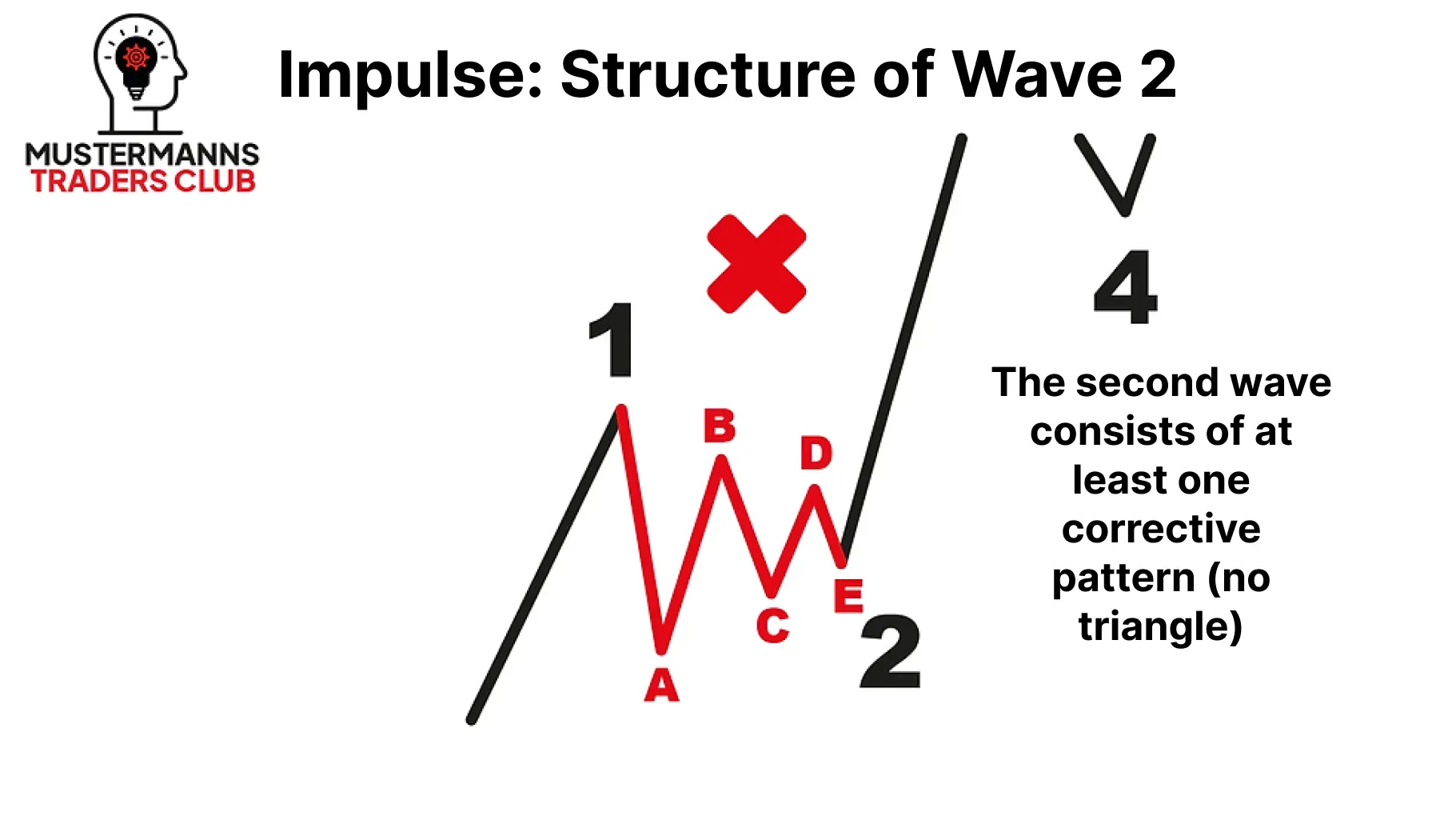 MUSTERMANNS
TRADERS CLUB

Impulse: Structure of Wave 2

1
B
D
A
C
E
2

4

The second wave consists of at least one corrective pattern (no triangle)